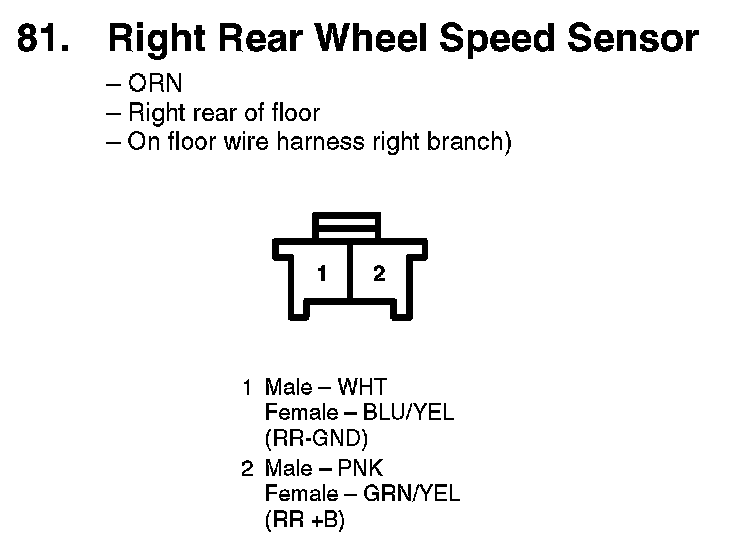 81. Right Rear Wheel Speed Sensor

– ORN
– Right rear of floor
– On floor wire harness right branch)

1 2

1 Male – WHT
Female – BLU/YEL
(RR-GND)

2 Male – PNK
Female – GRN/YEL
(RR +B)